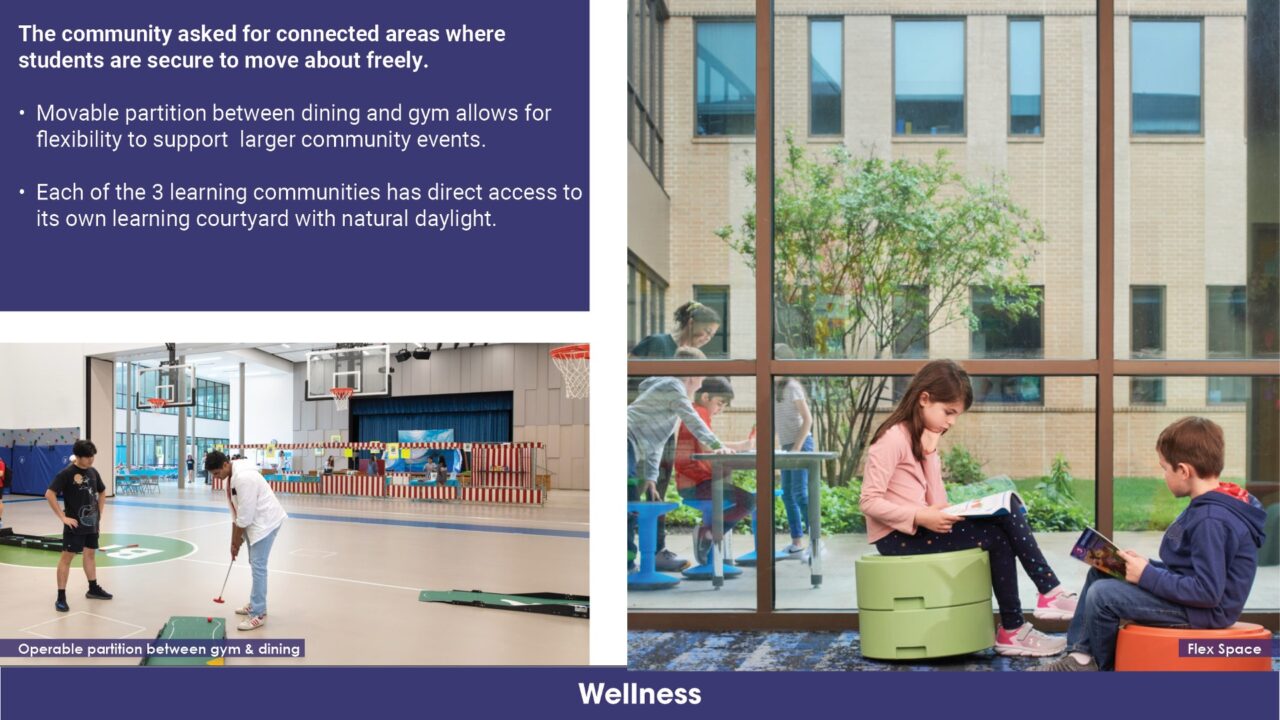 The community asked for connected areas where students are secure to move about freely.

• Movable partition between dining and gym allows for flexibility to support larger community events.

• Each of the 3 learning communities has direct access to its own learning courtyard with natural daylight.

Operable partition between gym & dining

Flex Space

Wellness